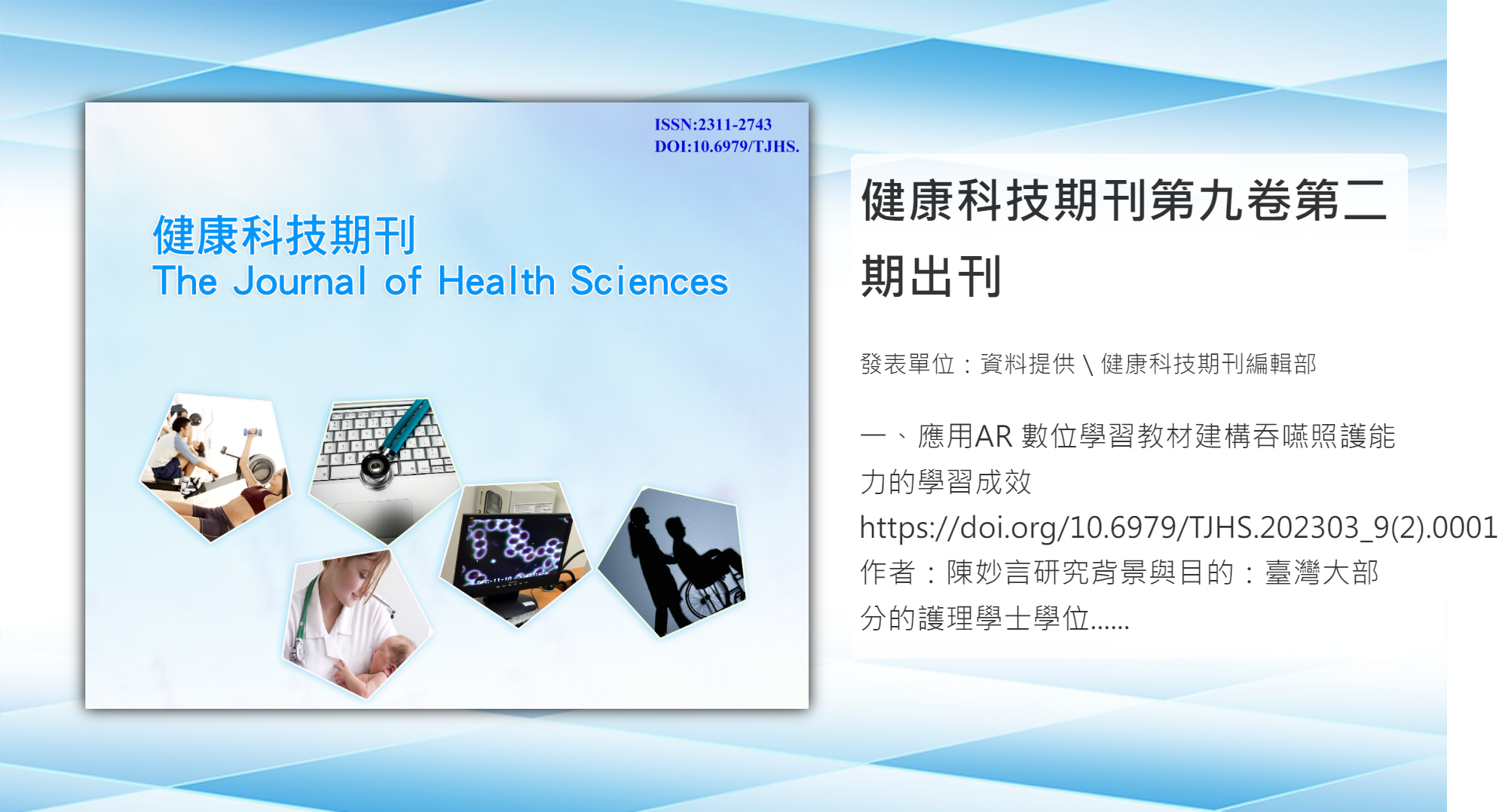 ISSN:2311-2743
DOI:10.6979/TJHS.

健康科技期刊
The Journal of Health Sciences

健康科技期刊第九卷第二期出刊

發表單位：資料提供 \ 健康科技期刊編輯部

一、應用AR 數位學習教材建構吞嚥照護能力的學習成效
https://doi.org/10.6979/TJHS.202303_9(2).0001
作者：陳妙言研究背景與目的：臺灣大部分的護理學士學位......